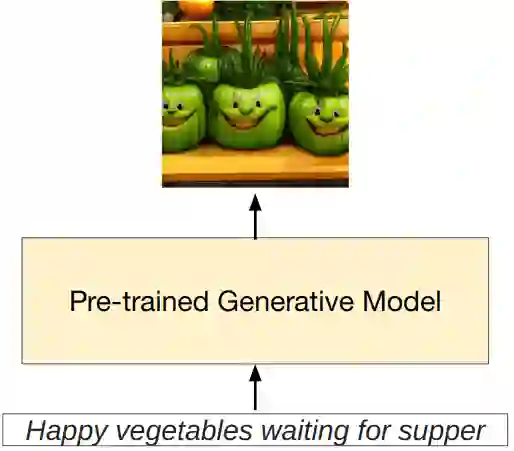 Pre-trained Generative Model

Happy vegetables waiting for supper